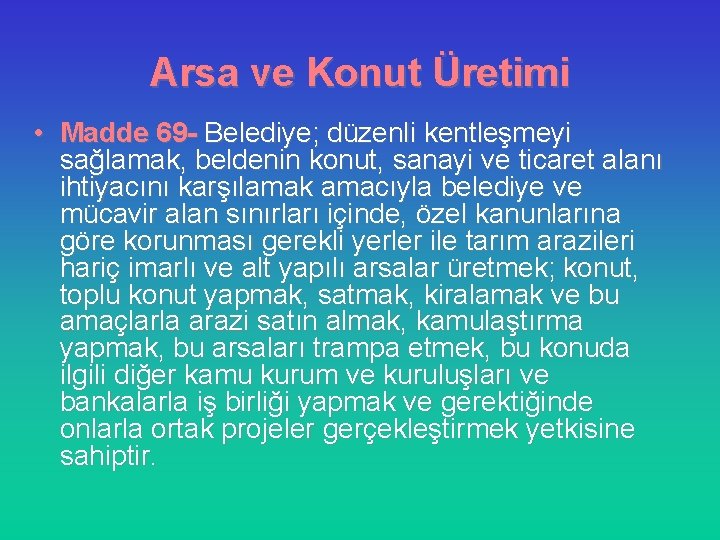 Arsa ve Konut Üretimi

• Madde 69- Belediye; düzenli kentleşmeyi sağlamak, beldenin konut, sanayi ve ticaret alanı ihtiyacını karşılamak amacıyla belediye ve mücavir alan sınırları içinde, özel kanunlarına göre korunması gerekli yerler ile tarım arazileri hariç imarlı ve alt yapılı arsalar üretmek; konut, toplu konut yapmak, satmak, kiralamak ve bu amaçlarla arazi satın almak, kamulaştırma yapmak, bu arsaları trampa etmek, bu konuda ilgili diğer kamu kurum ve kuruluşları ve bankalarla iş birliği yapmak ve gerektiğinde onlarla ortak projeler gerçekleştirmek yetkisine sahiptir.